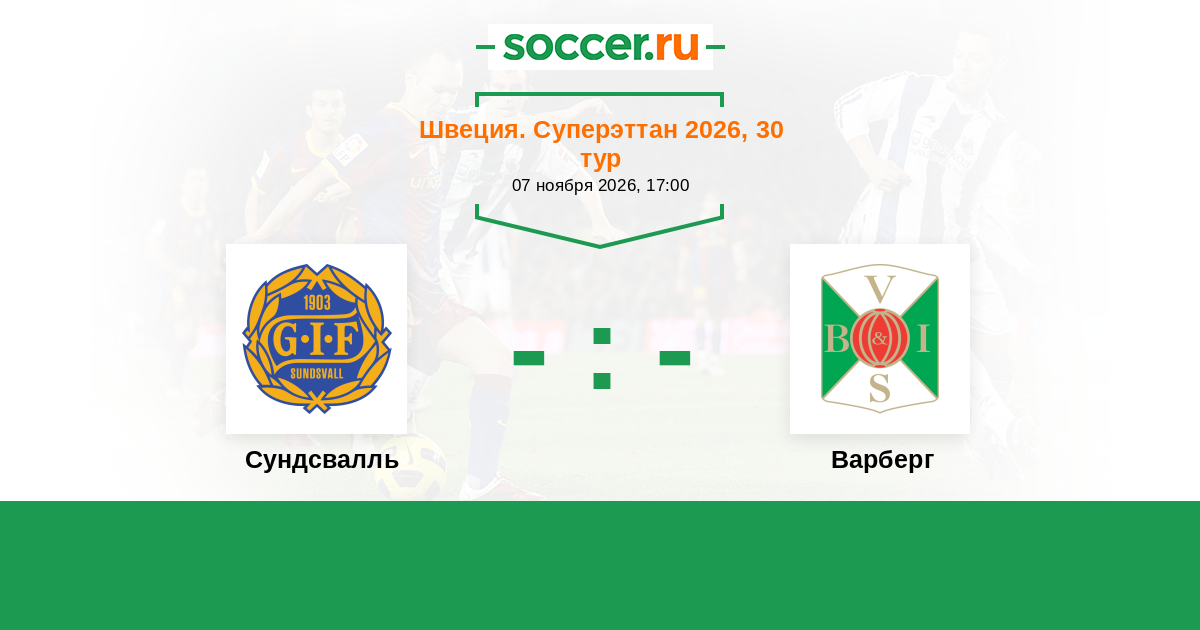 soccer.ru

Швеция. Суперэттан 2026, 30 тур
07 ноября 2026, 17:00

1903
G·I·F
SUNDSVALL

- : -

V
B & I
S

Сундсвалль

Варберг